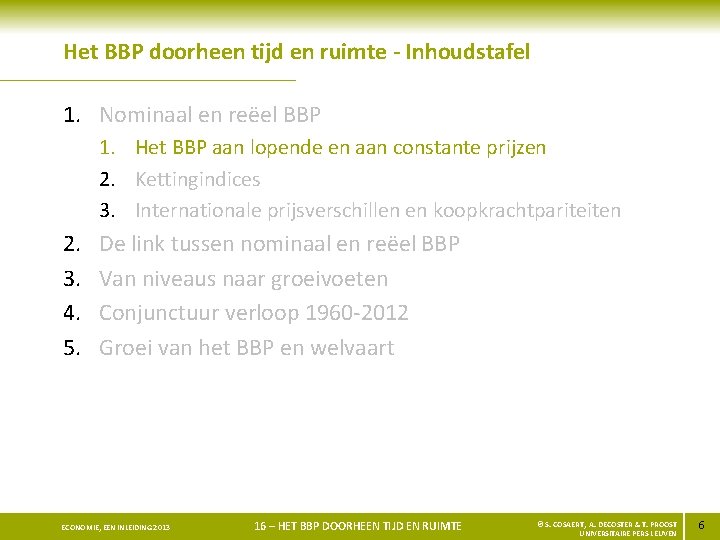 Het BBP doorheen tijd en ruimte - Inhoudstafel

1. Nominaal en reëel BBP
   1. Het BBP aan lopende en aan constante prijzen
   2. Kettingindices
   3. Internationale prijsverschillen en koopkrachtpariteiten
2. De link tussen nominaal en reëel BBP
3. Van niveaus naar groeivoeten
4. Conjunctuur verloop 1960-2012
5. Groei van het BBP en welvaart

ECONOMIE, EEN INLEIDING 2013

16 – HET BBP DOORHEEN TIJD EN RUIMTE

© S. COSAERT, A. DECOSTER & T. PROOST
UNIVERSITAIRE PERS LEUVEN

6